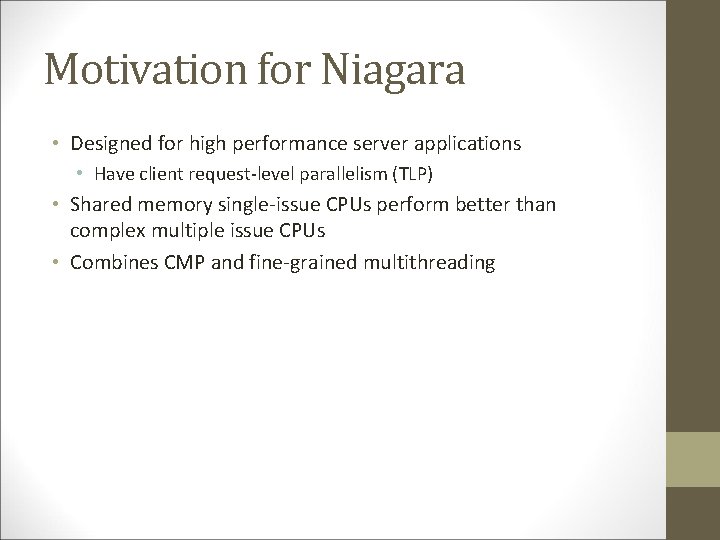 Motivation for Niagara

• Designed for high performance server applications
  • Have client request-level parallelism (TLP)
• Shared memory single-issue CPUs perform better than complex multiple issue CPUs
• Combines CMP and fine-grained multithreading